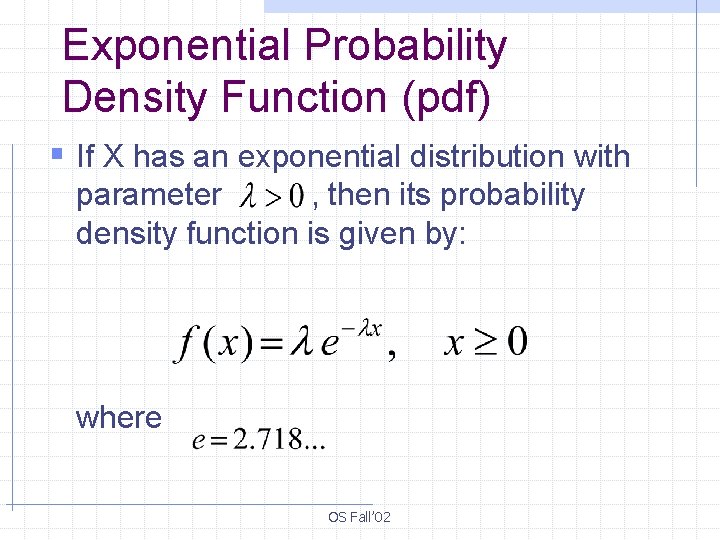 Exponential Probability Density Function (pdf)

If X has an exponential distribution with parameter $\lambda > 0$, then its probability density function is given by:

$f(x) = \lambda e^{-\lambda x}, \quad x \geq 0$

where $e = 2.718...$

OS Fall'02